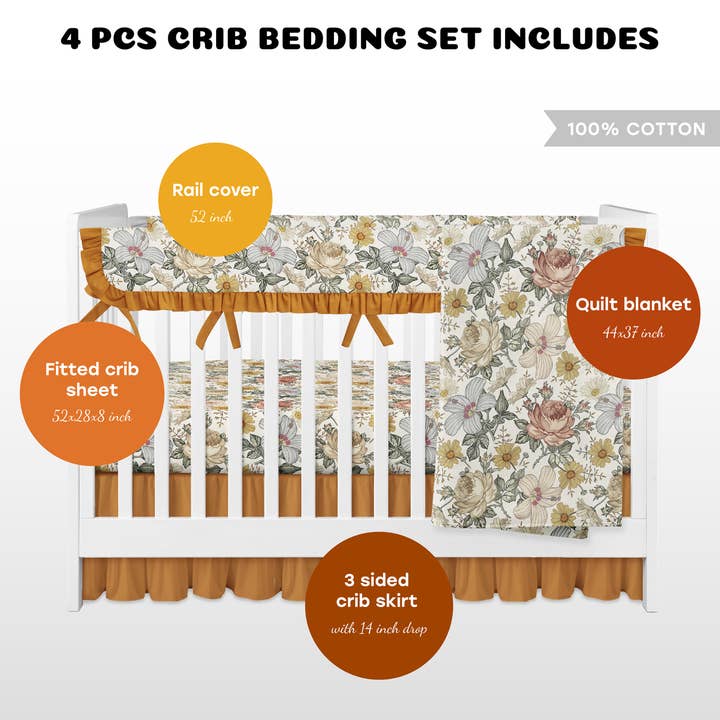 4 PCS CRIB BEDDING SET INCLUDES

100% COTTON

Rail cover
52 inch

Quilt blanket
44x37 inch

Fitted crib sheet
52x28x8 inch

3 sided crib skirt
with 14 inch drop